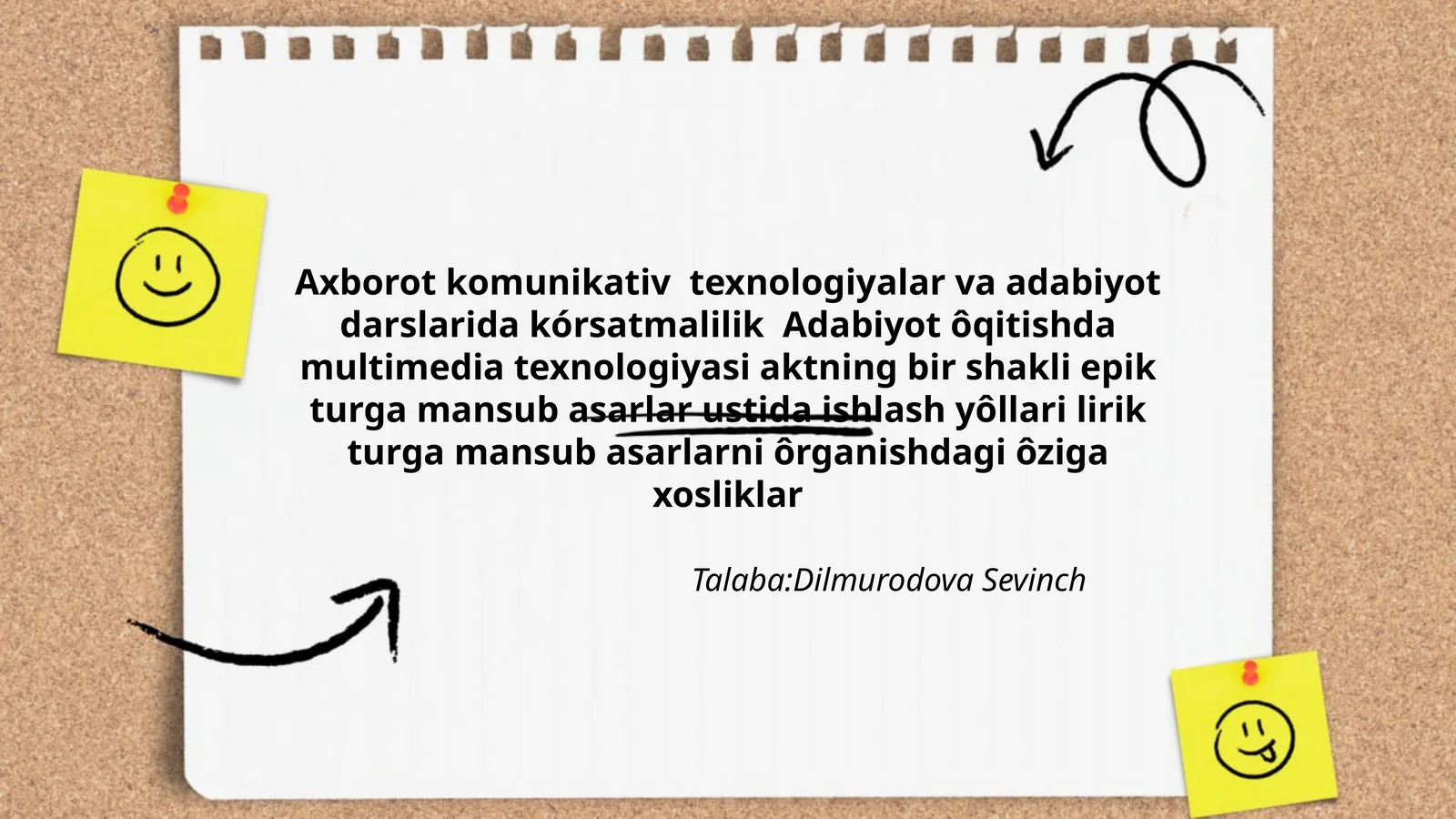 Axborot komunikativ texnologiyalar va adabiyot darslarida kórsatmalilik Adabiyot ôqitishda multimedia texnologiyasi aktning bir shakli epik turga mansub asarlar ustida ishlash yôllari lirik turga mansub asarlarni ôrganishdagi ôziga xosliklar

Talaba:Dilmurodova Sevinch